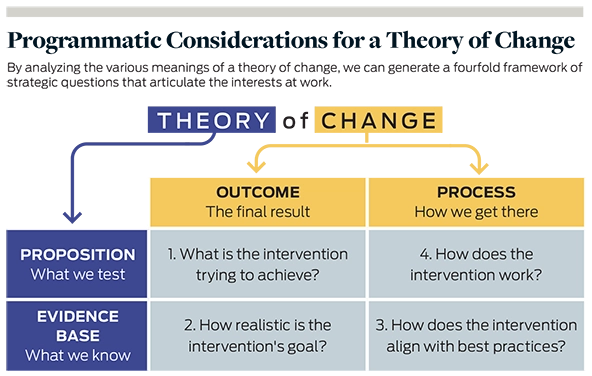 Programmatic Considerations for a Theory of Change

By analyzing the various meanings of a theory of change, we can generate a fourfold framework of strategic questions that articulate the interests at work.

THEORY of CHANGE

| | OUTCOME The final result | PROCESS How we get there |
|---|---|---|
| PROPOSITION What we test | 1. What is the intervention trying to achieve? | 4. How does the intervention work? |
| EVIDENCE BASE What we know | 2. How realistic is the intervention's goal? | 3. How does the intervention align with best practices? |